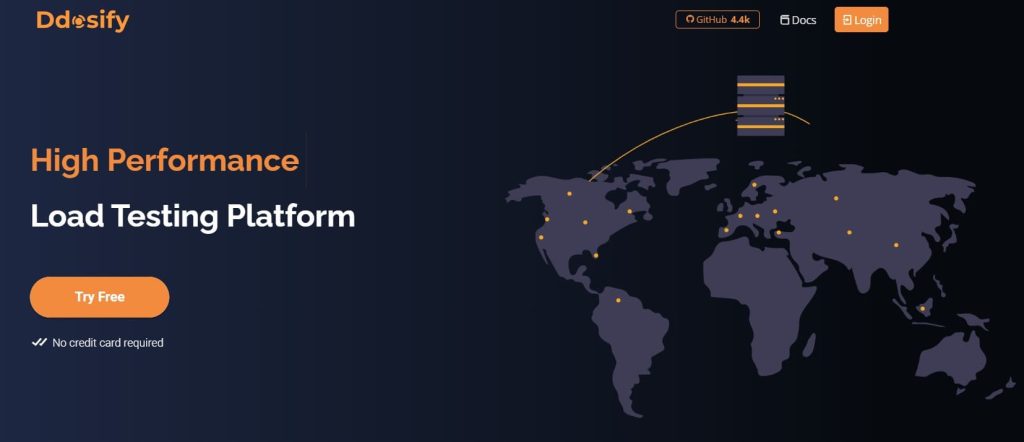 Ddosify

GitHub 4.4k

Docs

Login

High Performance

Load Testing Platform

Try Free

No credit card required